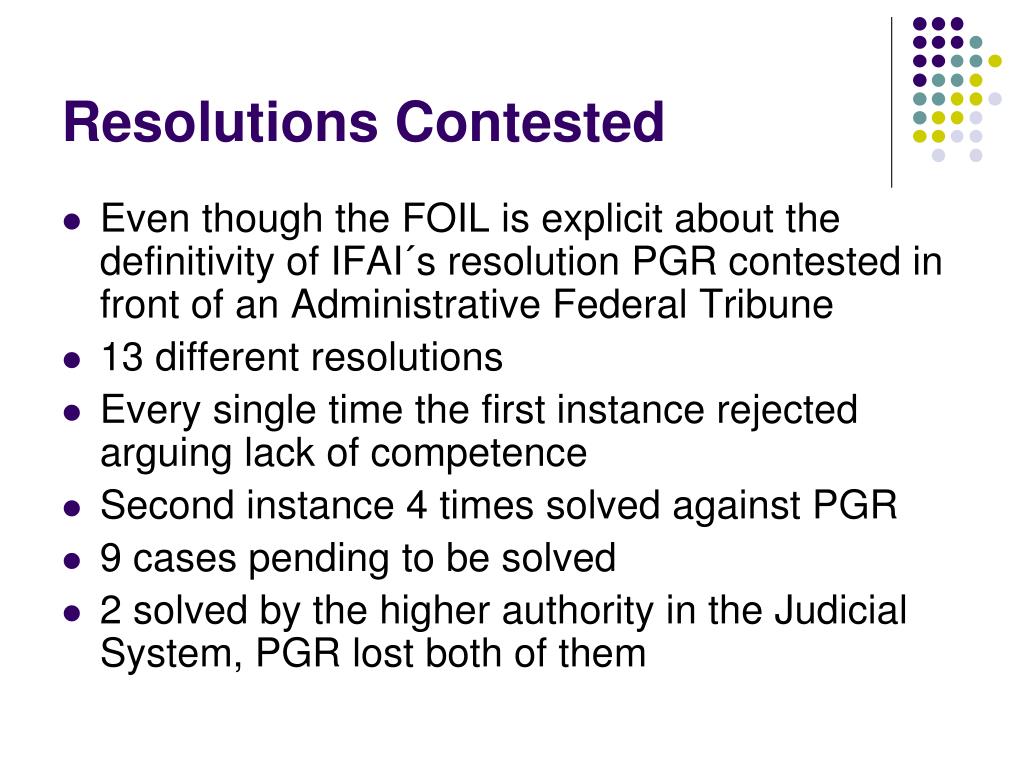 Resolutions Contested

- Even though the FOIL is explicit about the definitivity of IFAI´s resolution PGR contested in front of an Administrative Federal Tribune
- 13 different resolutions
- Every single time the first instance rejected arguing lack of competence
- Second instance 4 times solved against PGR
- 9 cases pending to be solved
- 2 solved by the higher authority in the Judicial System, PGR lost both of them